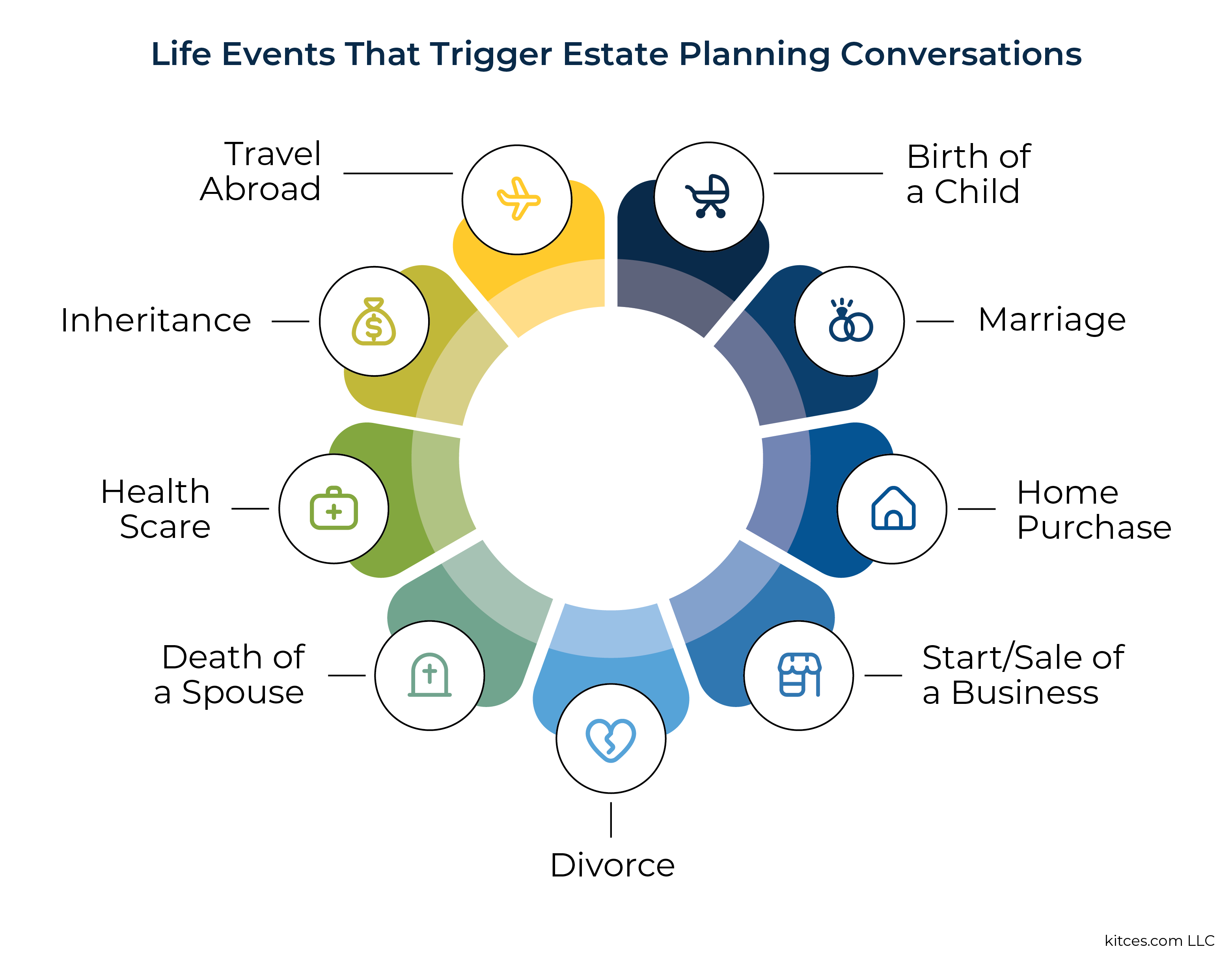 Life Events That Trigger Estate Planning Conversations

Birth of a Child

Marriage

Home Purchase

Start/Sale of a Business

Divorce

Death of a Spouse

Health Scare

Inheritance

Travel Abroad

kitces.com LLC